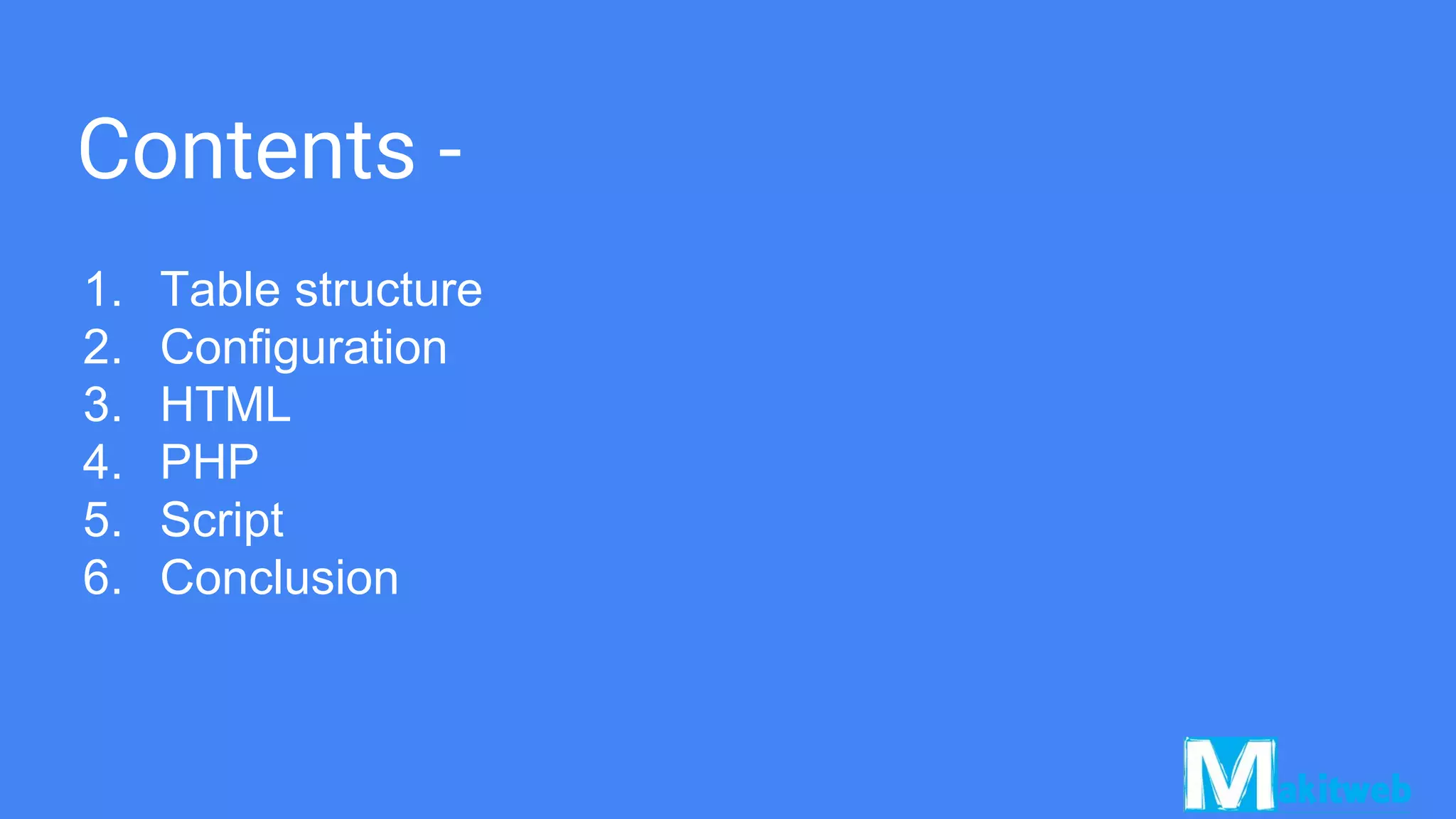 Contents -

1. Table structure
2. Configuration
3. HTML
4. PHP
5. Script
6. Conclusion

Makitweb